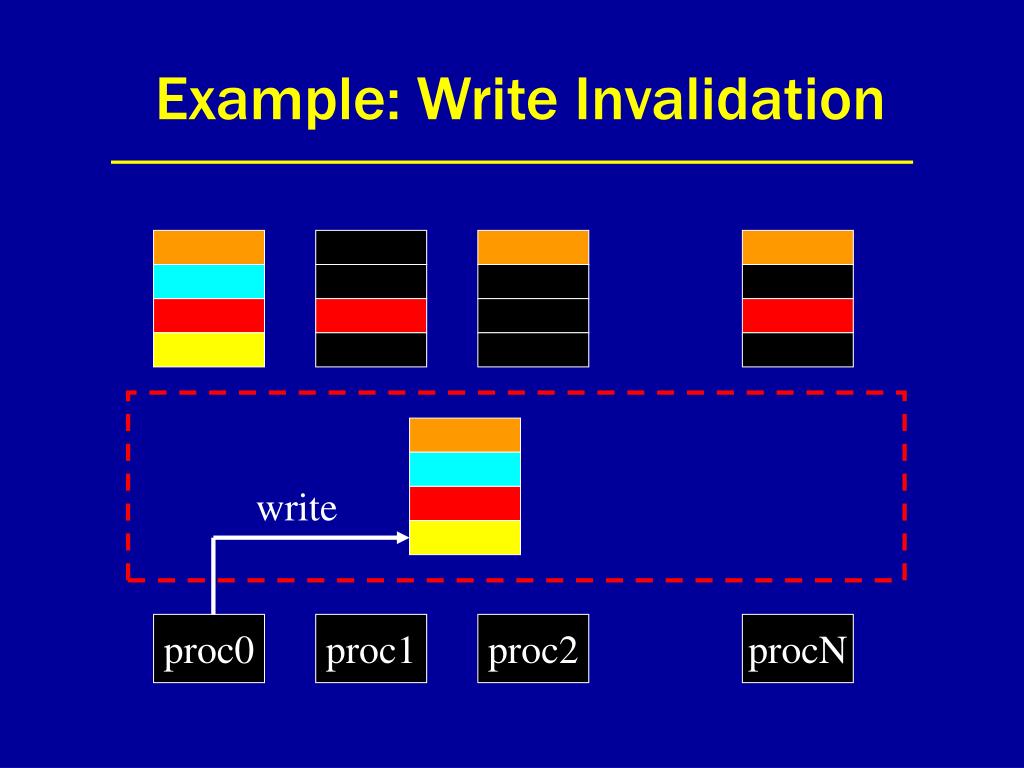 Example: Write Invalidation

write

proc0 proc1 proc2 procN